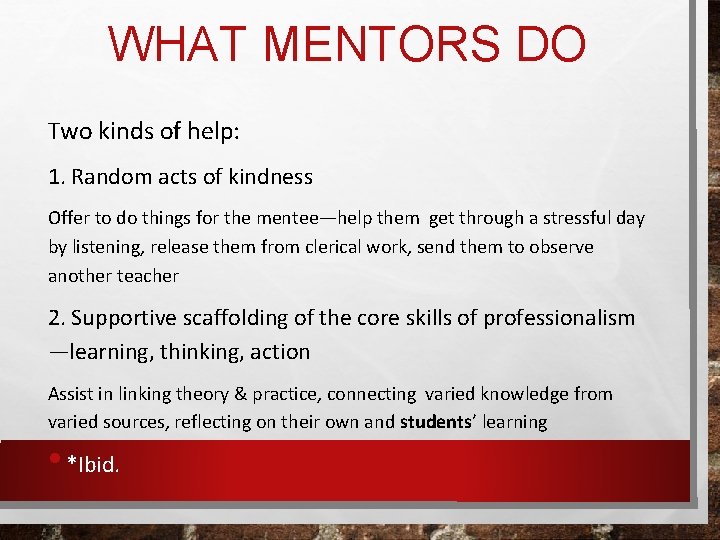 WHAT MENTORS DO

Two kinds of help:

1. Random acts of kindness

Offer to do things for the mentee—help them get through a stressful day by listening, release them from clerical work, send them to observe another teacher

2. Supportive scaffolding of the core skills of professionalism —learning, thinking, action

Assist in linking theory & practice, connecting varied knowledge from varied sources, reflecting on their own and students' learning

• *Ibid.